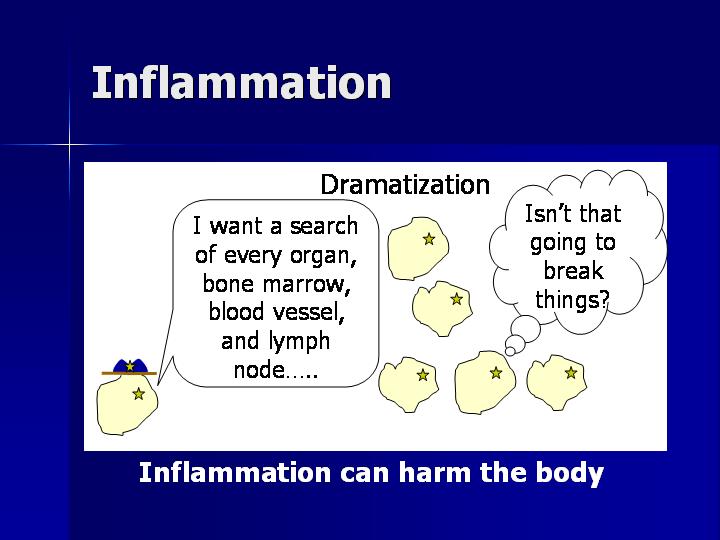 Inflammation

Dramatization

I want a search of every organ, bone marrow, blood vessel, and lymph node…..

Isn't that going to break things?

Inflammation can harm the body